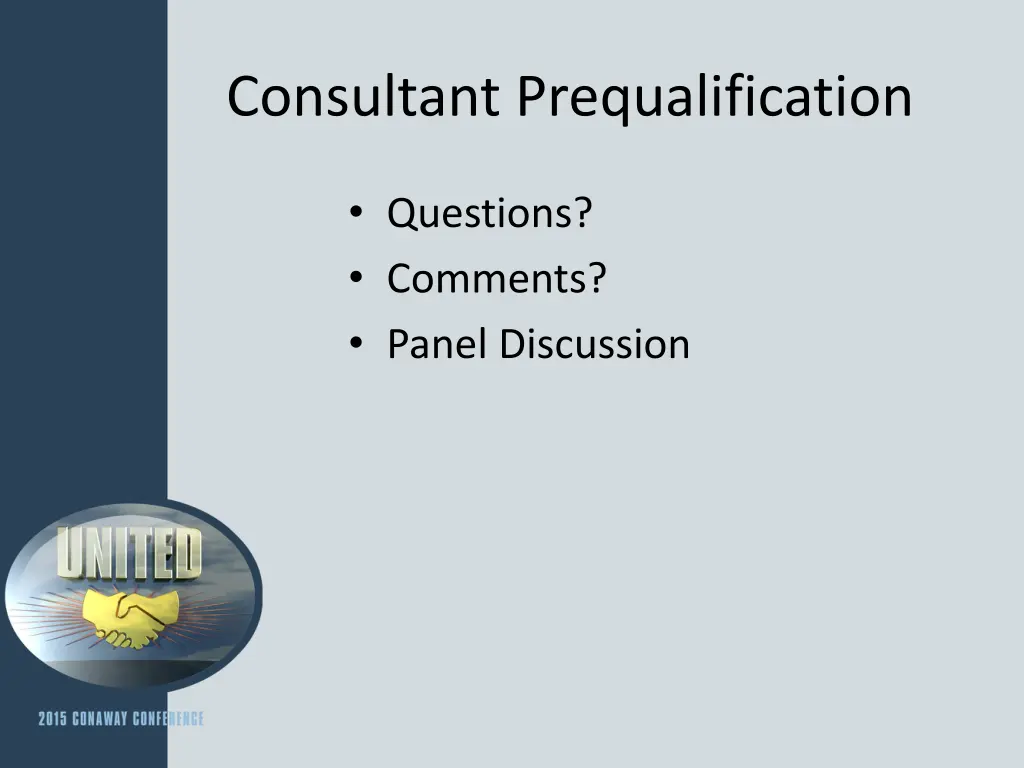 Consultant Prequalification

• Questions?
• Comments?
• Panel Discussion

UNITED

2015 CONAWAY CONFERENCE